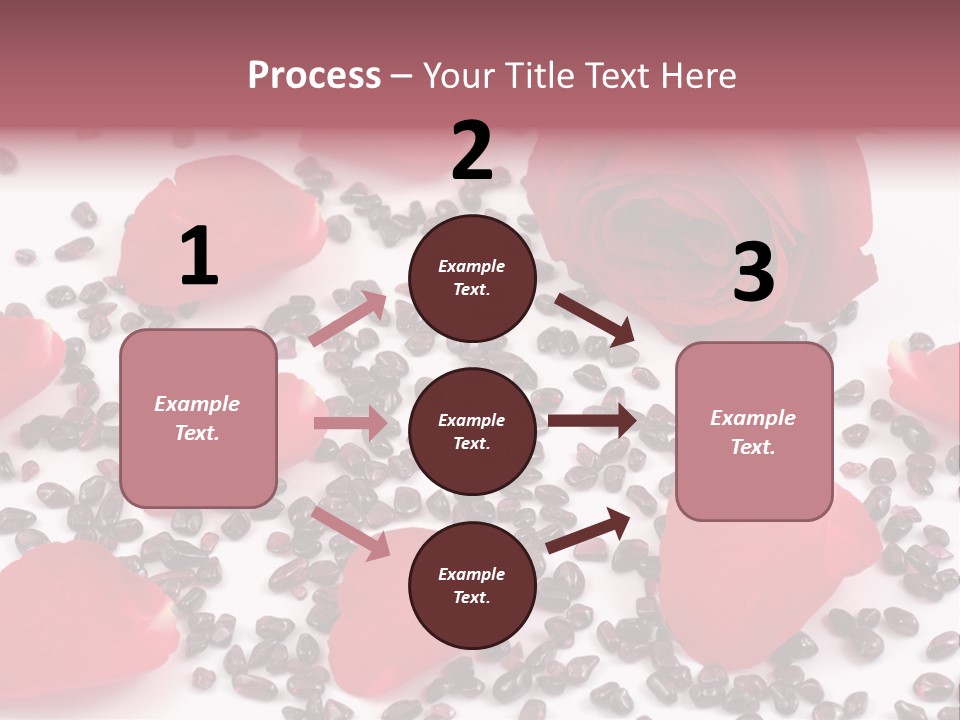 Process – Your Title Text Here

1

Example Text.

2

Example Text.

Example Text.

Example Text.

3

Example Text.